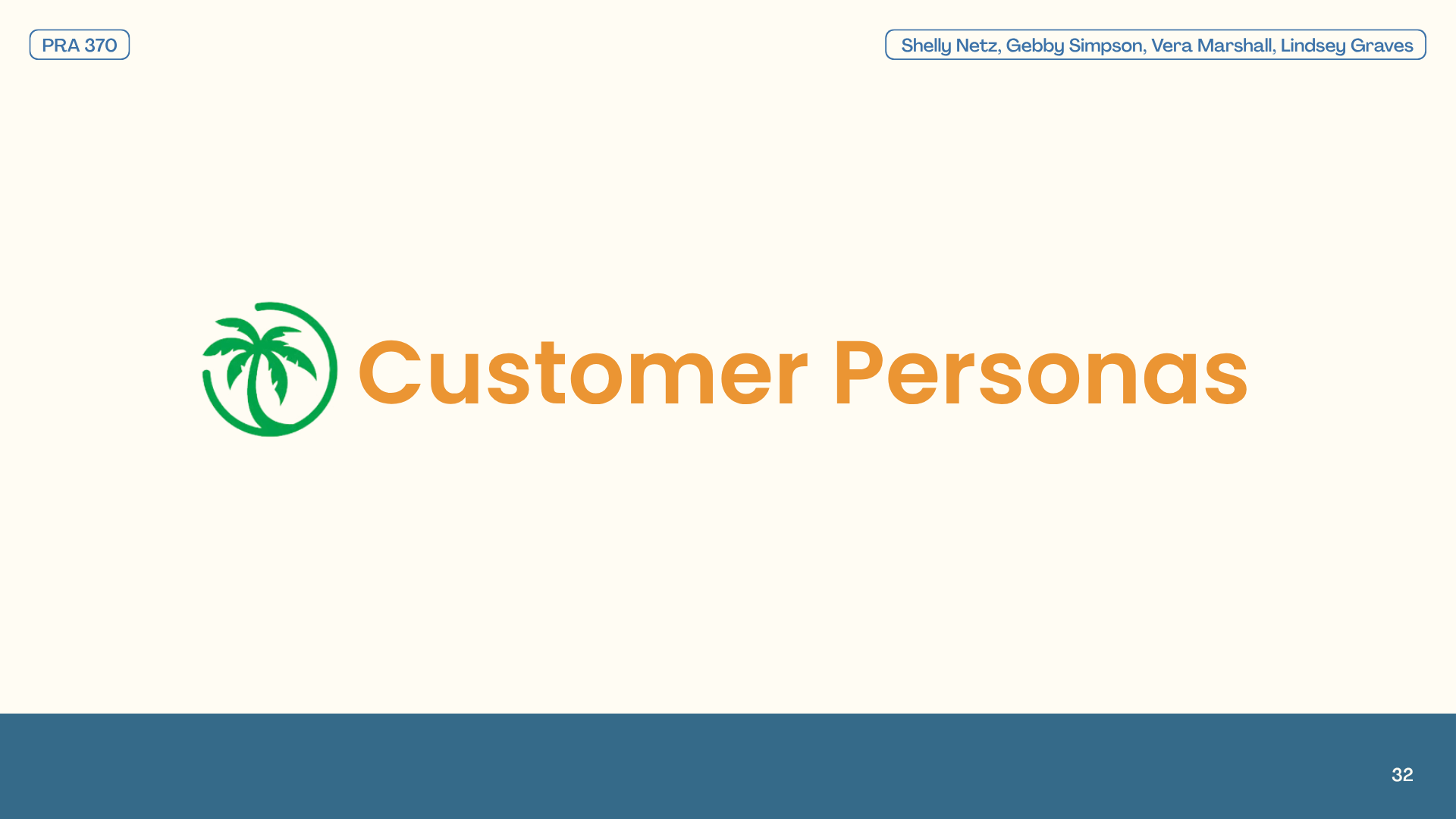 PRA 370

Shelly Netz, Gebby Simpson, Vera Marshall, Lindsey Graves

Customer Personas

32